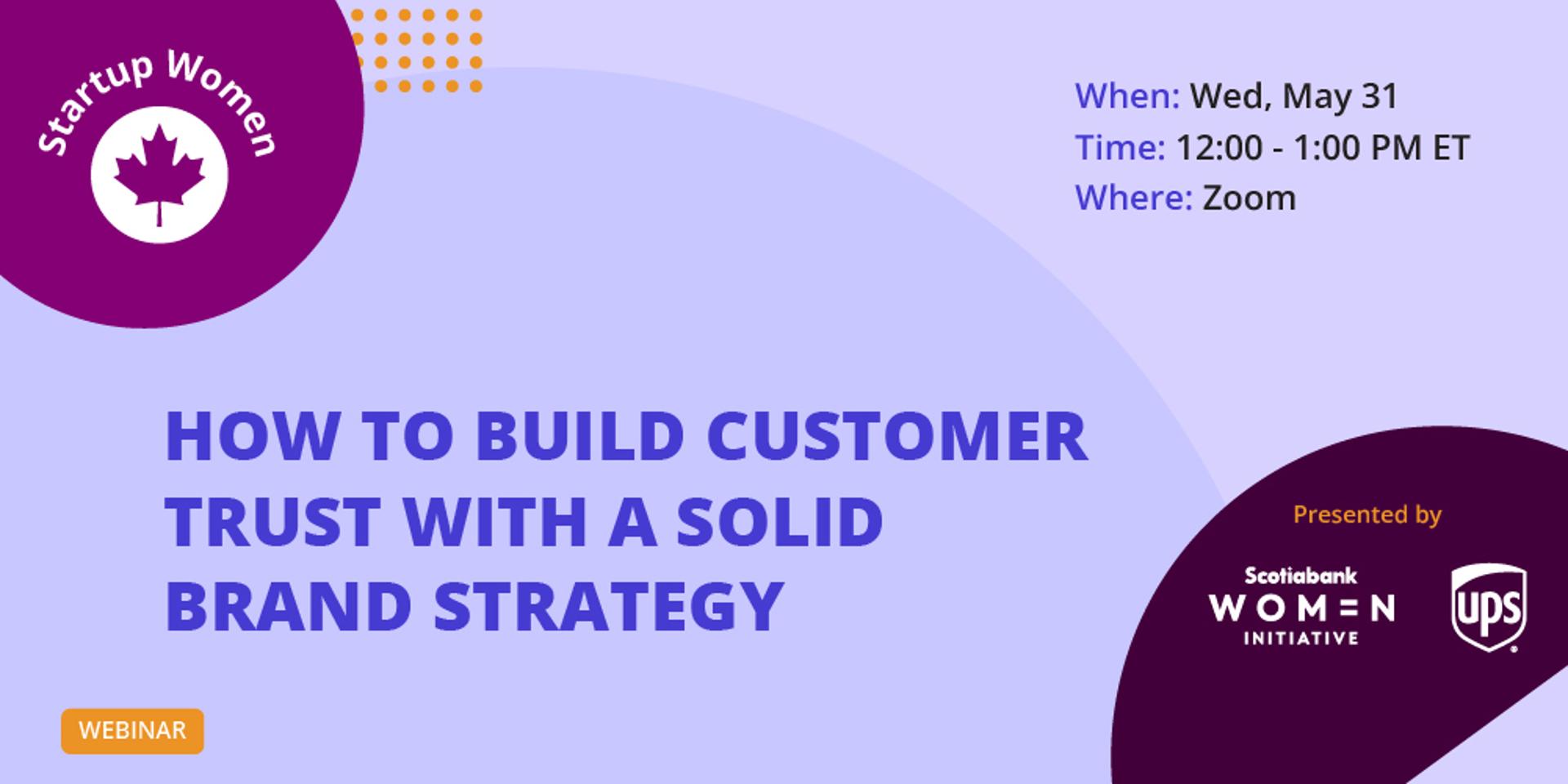 Startup Women

When: Wed, May 31
Time: 12:00 - 1:00 PM ET
Where: Zoom

HOW TO BUILD CUSTOMER TRUST WITH A SOLID BRAND STRATEGY

Presented by

Scotiabank WOMEN INITIATIVE

ups

WEBINAR